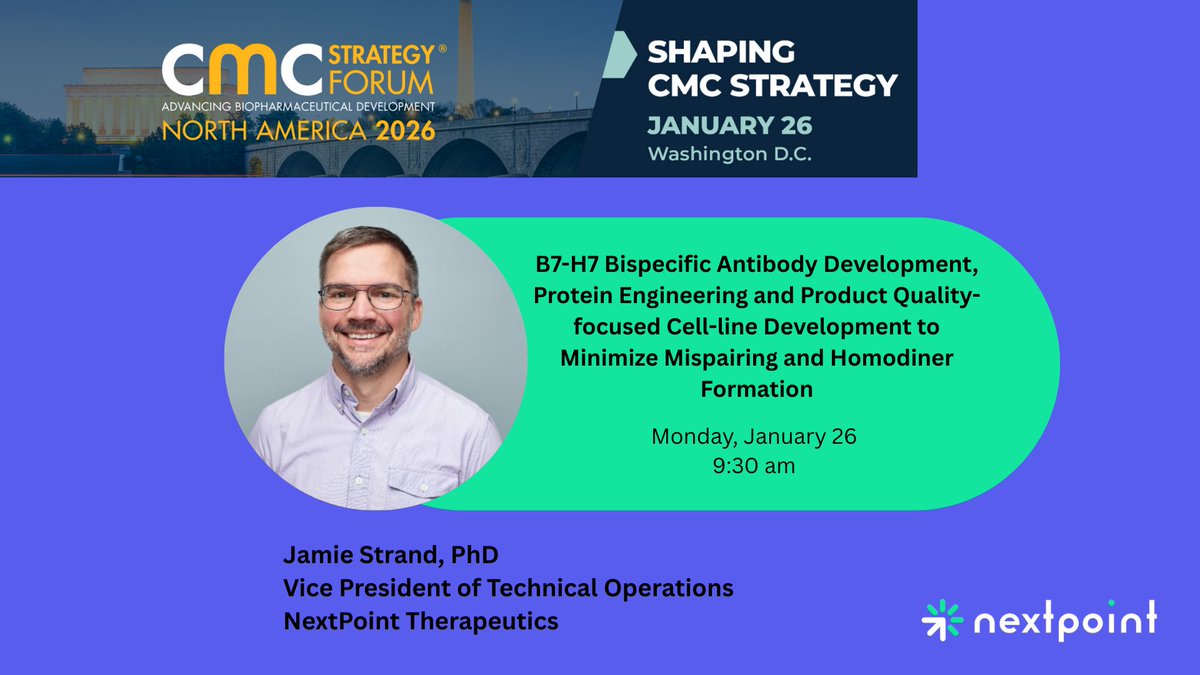 CMC STRATEGY® FORUM
ADVANCING BIOPHARMACEUTICAL DEVELOPMENT
NORTH AMERICA 2026

SHAPING CMC STRATEGY
JANUARY 26
Washington D.C.

B7-H7 Bispecific Antibody Development, Protein Engineering and Product Quality-focused Cell-line Development to Minimize Mispairing and Homodiner Formation

Monday, January 26
9:30 am

Jamie Strand, PhD
Vice President of Technical Operations
NextPoint Therapeutics

nextpoint